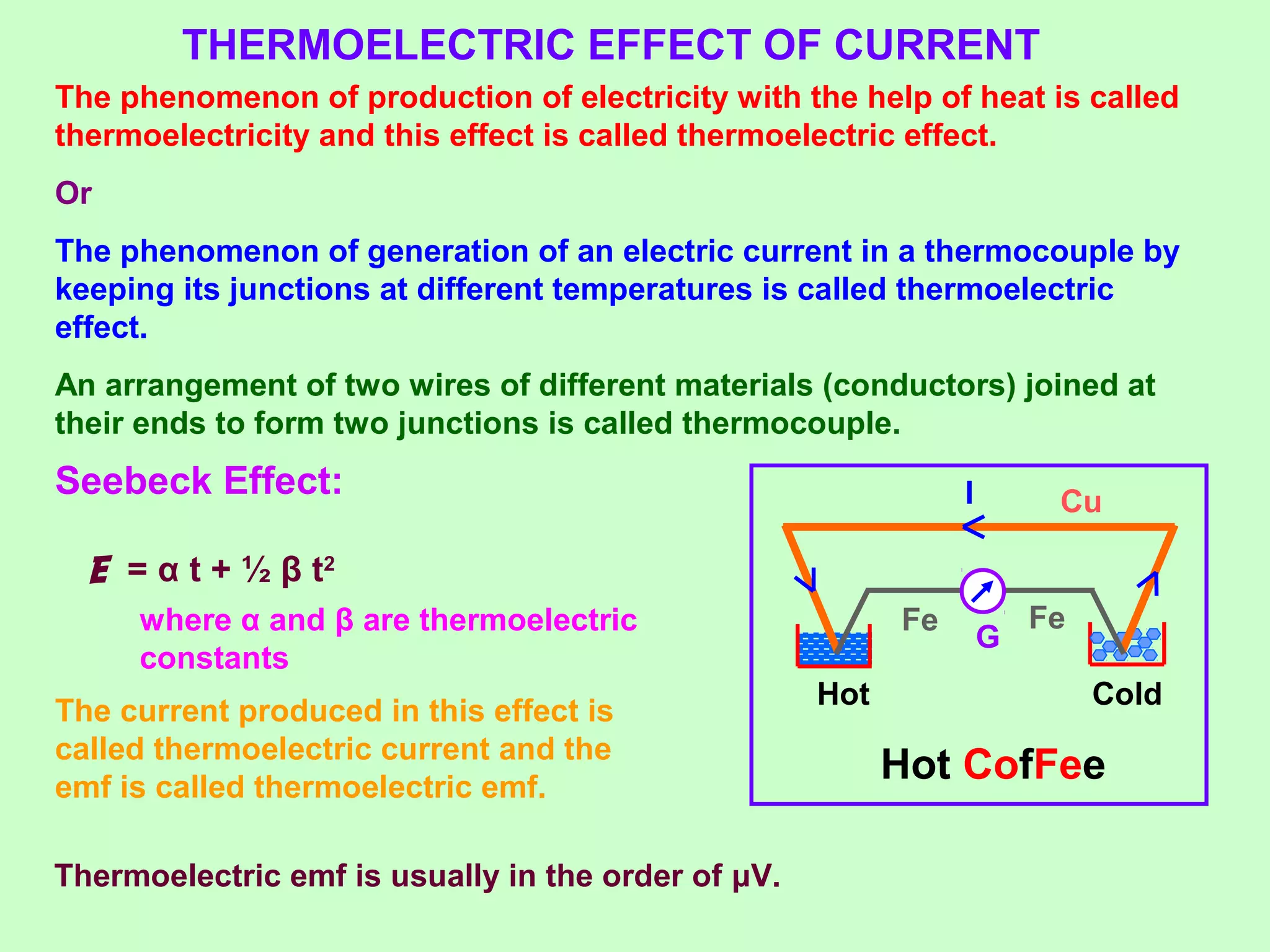 THERMOELECTRIC EFFECT OF CURRENT

The phenomenon of production of electricity with the help of heat is called thermoelectricity and this effect is called thermoelectric effect.

Or

The phenomenon of generation of an electric current in a thermocouple by keeping its junctions at different temperatures is called thermoelectric effect.

An arrangement of two wires of different materials (conductors) joined at their ends to form two junctions is called thermocouple.

Seebeck Effect:

$E = \alpha t + \frac{1}{2} \beta t^2$

where α and β are thermoelectric constants

The current produced in this effect is called thermoelectric current and the emf is called thermoelectric emf.

I
Cu
Fe
G
Fe
Hot
Cold

Hot CofFee

Thermoelectric emf is usually in the order of μV.